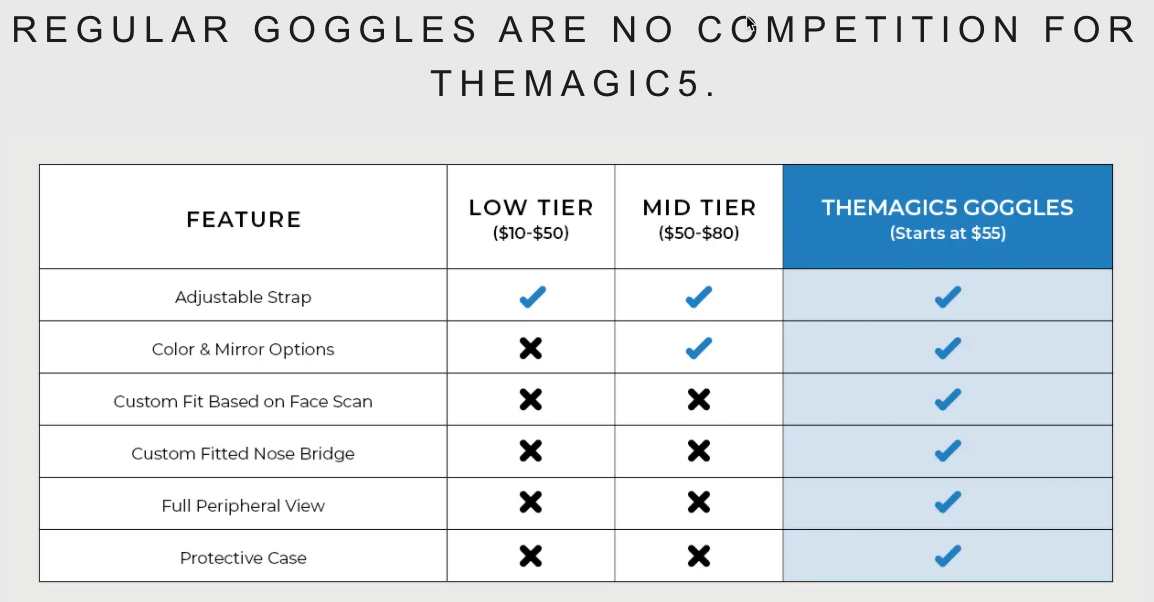 REGULAR GOGGLES ARE NO COMPETITION FOR THEMAGIC5.

| FEATURE | LOW TIER ($10-$50) | MID TIER ($50-$80) | THEMAGIC5 GOGGLES (Starts at $55) |
|---|---|---|---|
| Adjustable Strap | ✓ | ✓ | ✓ |
| Color & Mirror Options | ✗ | ✓ | ✓ |
| Custom Fit Based on Face Scan | ✗ | ✗ | ✓ |
| Custom Fitted Nose Bridge | ✗ | ✗ | ✓ |
| Full Peripheral View | ✗ | ✗ | ✓ |
| Protective Case | ✗ | ✗ | ✓ |